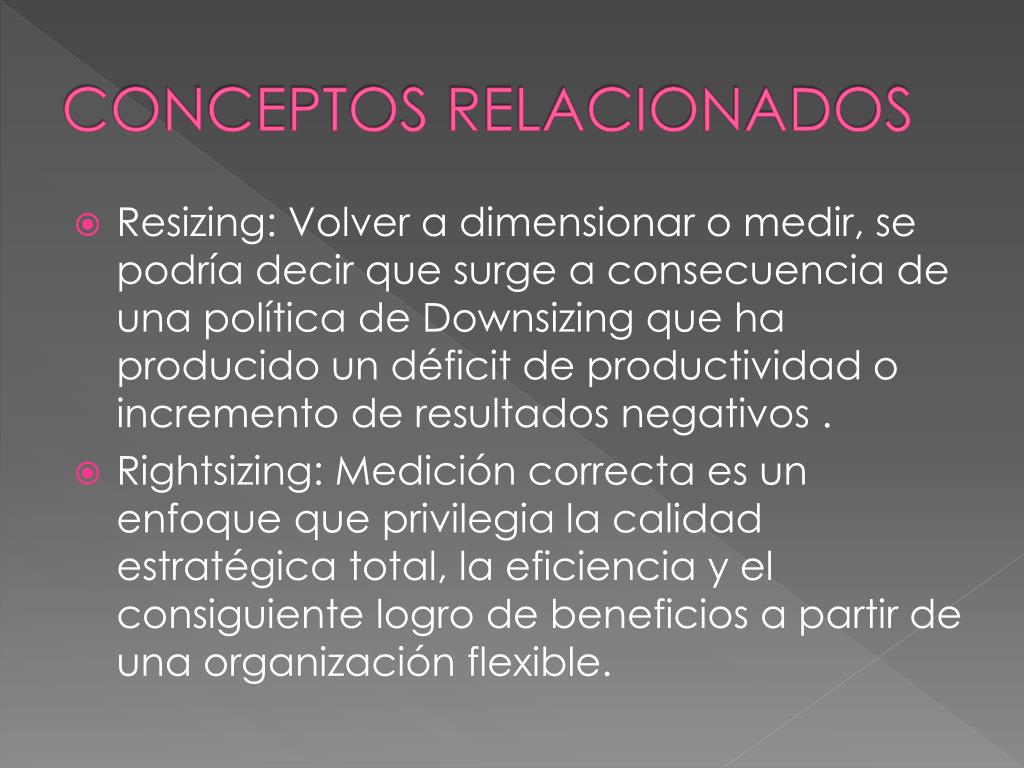 CONCEPTOS RELACIONADOS

Resizing: Volver a dimensionar o medir, se podría decir que surge a consecuencia de una política de Downsizing que ha producido un déficit de productividad o incremento de resultados negativos .

Rightsizing: Medición correcta es un enfoque que privilegia la calidad estratégica total, la eficiencia y el consiguiente logro de beneficios a partir de una organización flexible.